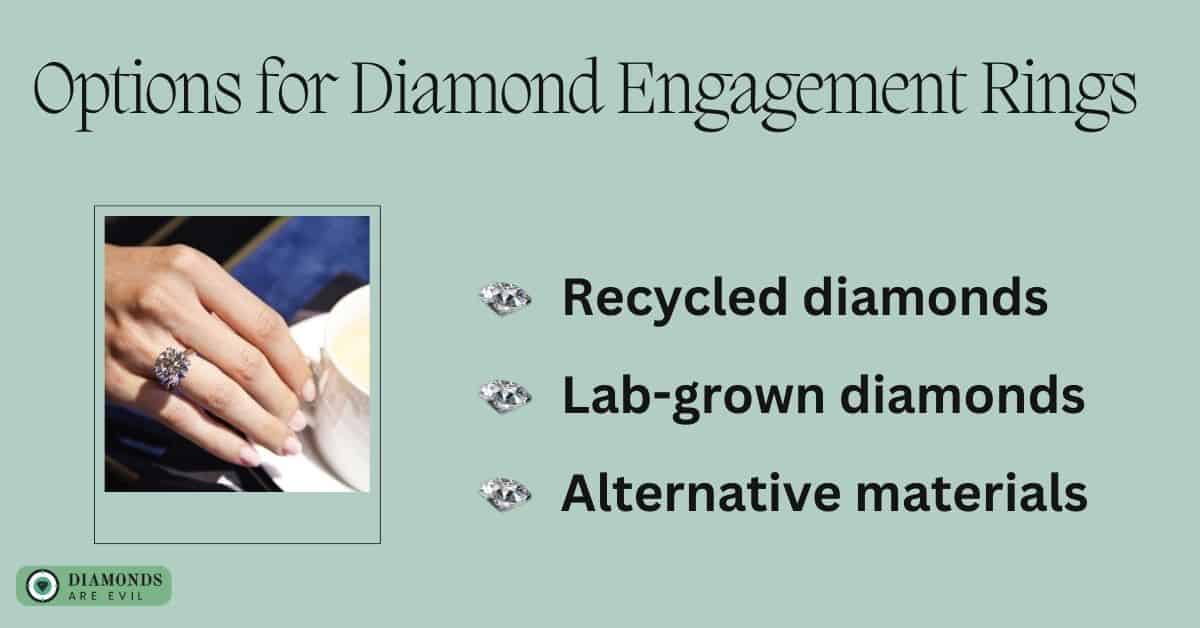 Options for Diamond Engagement Rings

Recycled diamonds

Lab-grown diamonds

Alternative materials

DIAMONDS
ARE EVIL